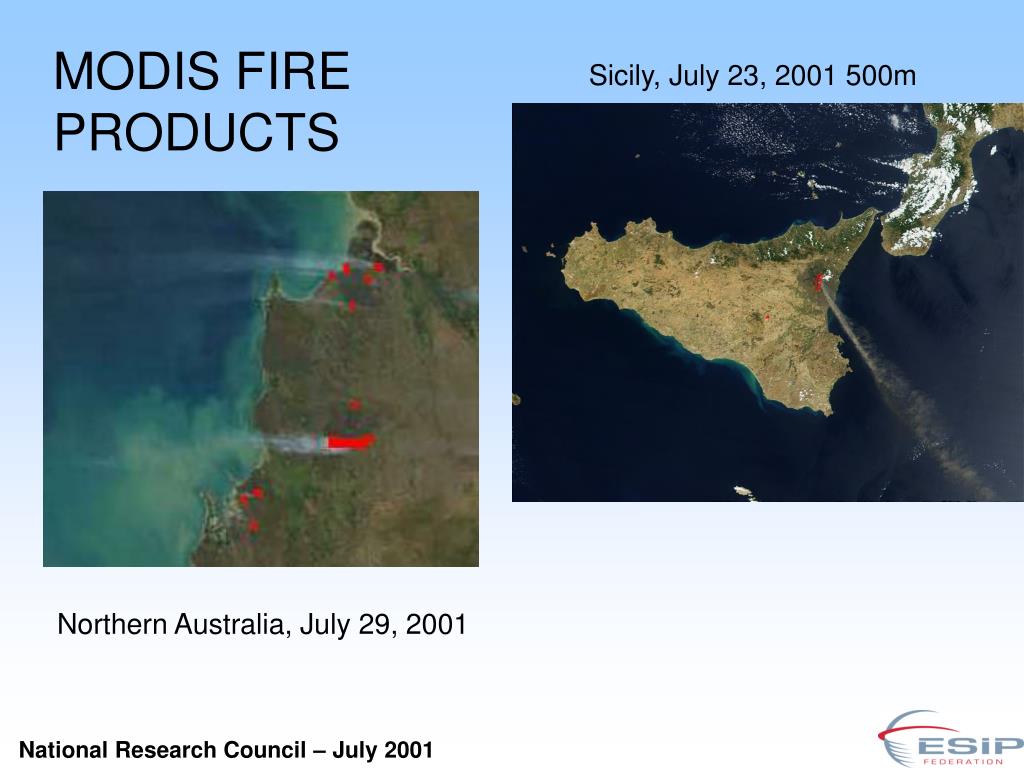 MODIS FIRE PRODUCTS

Sicily, July 23, 2001 500m

Northern Australia, July 29, 2001

National Research Council – July 2001

ESIP
FEDERATION